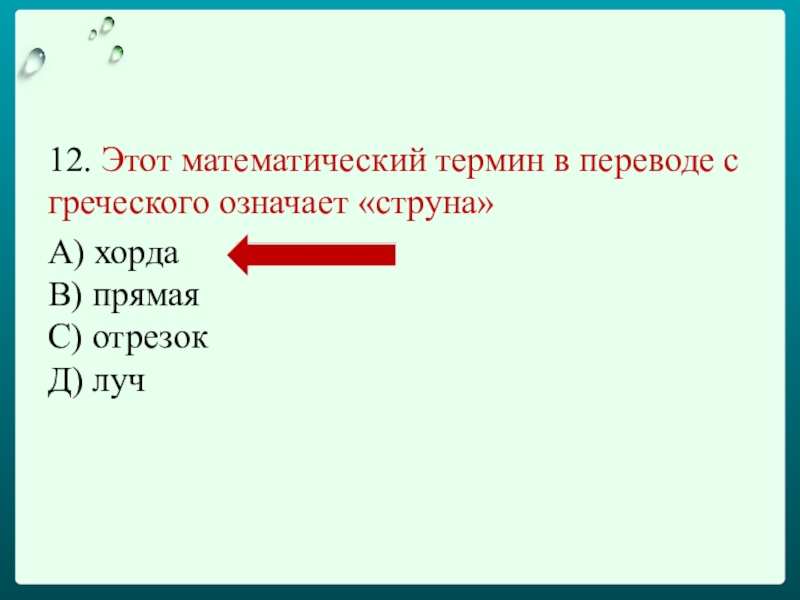 12. Этот математический термин в переводе с греческого означает «струна»

А) хорда
В) прямая
С) отрезок
Д) луч